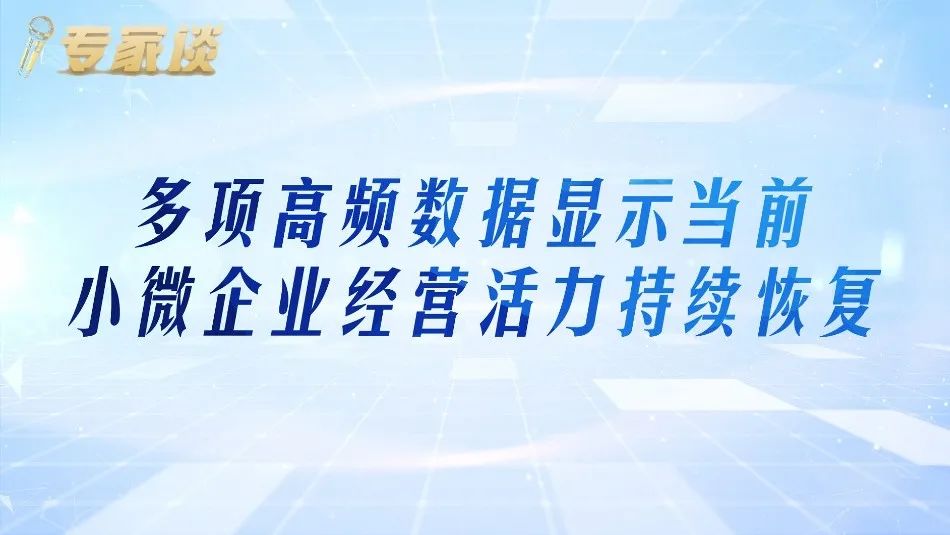 专家谈

多项高频数据显示当前
小微企业经营活力持续恢复